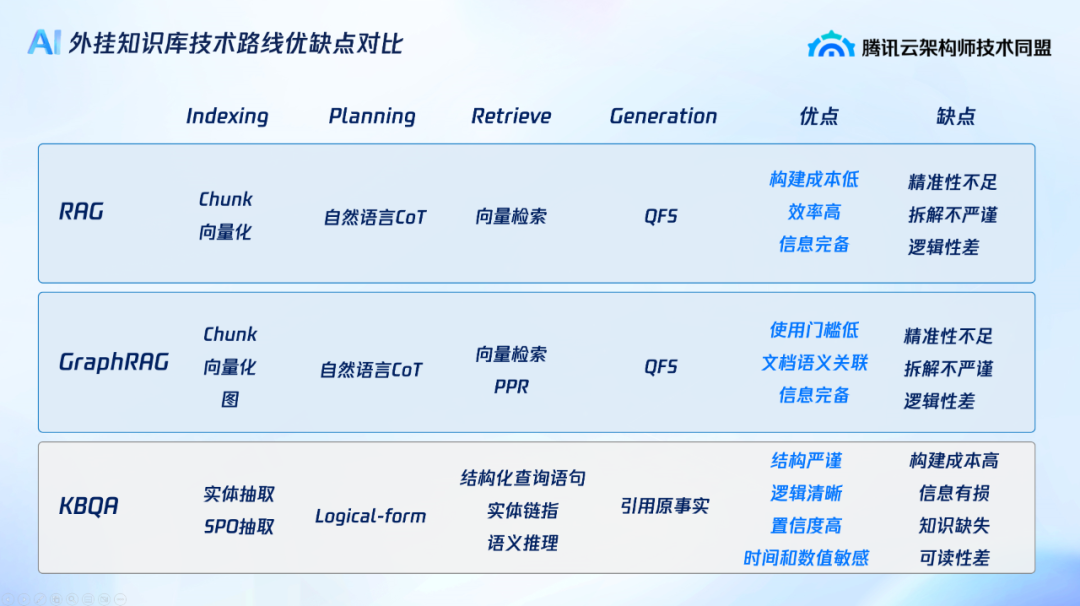 AI 外挂知识库技术路线优缺点对比

腾讯云架构师技术同盟

| | Indexing | Planning | Retrieve | Generation | 优点 | 缺点 |
|---|---|---|---|---|---|---|
| RAG | Chunk 向量化 | 自然语言CoT | 向量检索 | QFS | 构建成本低 效率高 信息完备 | 精准性不足 拆解不严谨 逻辑性差 |
| GraphRAG | Chunk 向量化 图 | 自然语言CoT | 向量检索 PPR | QFS | 使用门槛低 文档语义关联 信息完备 | 精准性不足 拆解不严谨 逻辑性差 |
| KBQA | 实体抽取 SPO抽取 | Logical-form | 结构化查询语句 实体链指 语义推理 | 引用原事实 | 结构严谨 逻辑清晰 置信度高 时间和数值敏感 | 构建成本高 信息有损 知识缺失 可读性差 |